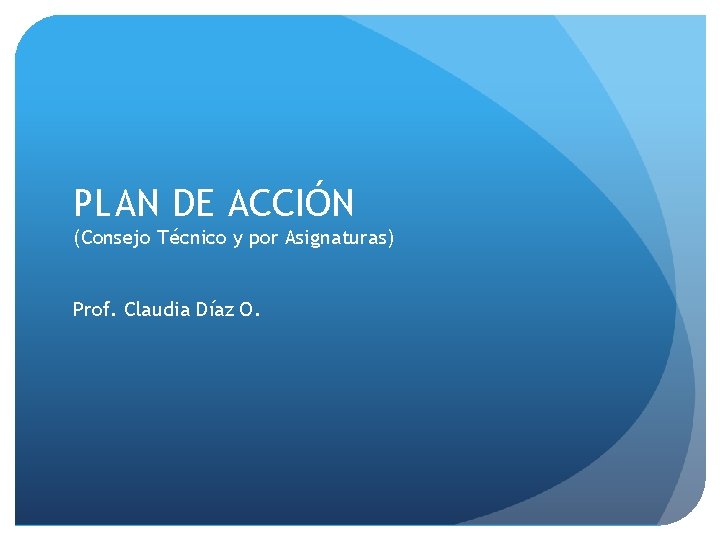 PLAN DE ACCIÓN
(Consejo Técnico y por Asignaturas)

Prof. Claudia Díaz O.